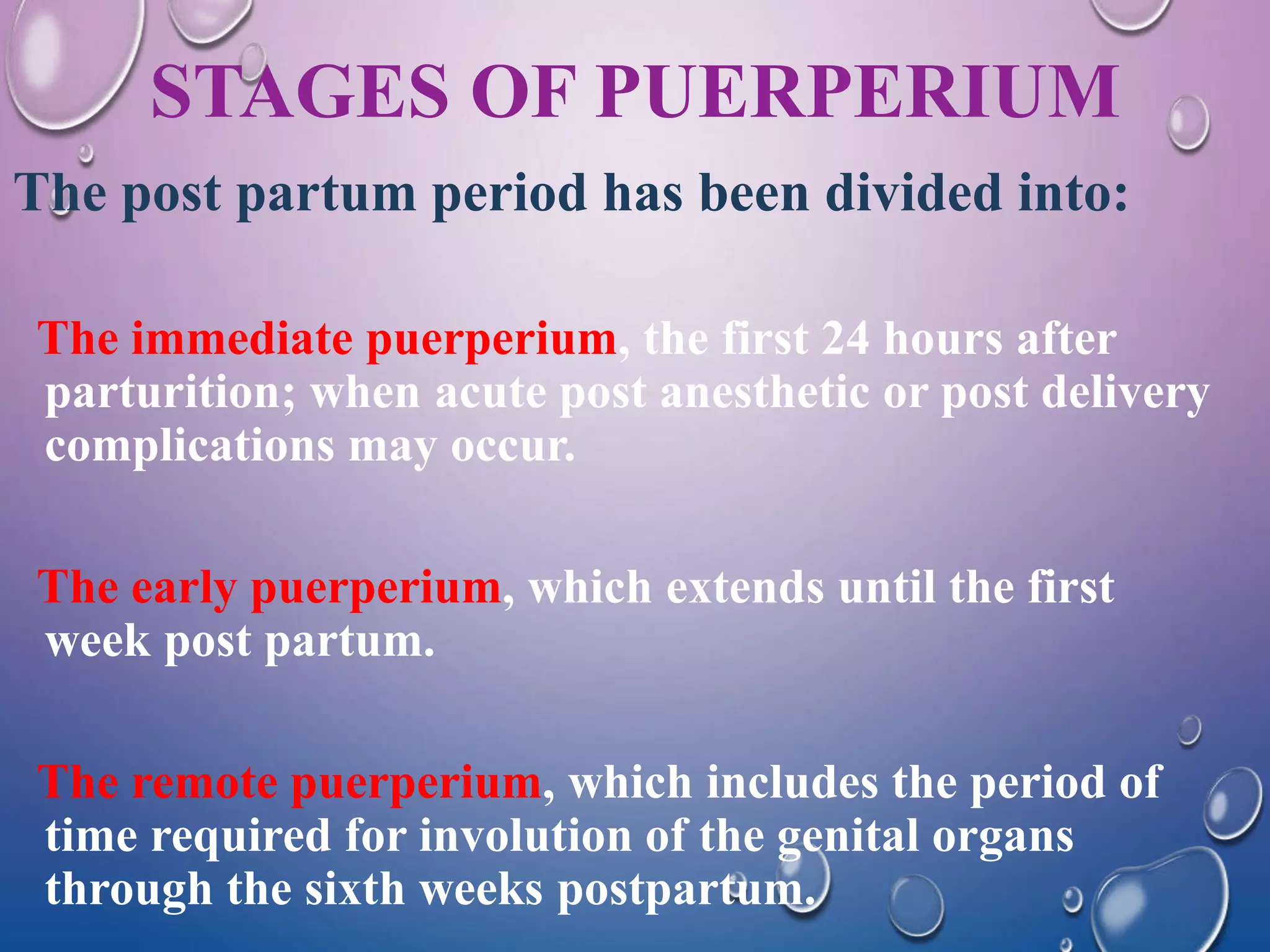 STAGES OF PUERPERIUM

The post partum period has been divided into:

The immediate puerperium, the first 24 hours after parturition; when acute post anesthetic or post delivery complications may occur.

The early puerperium, which extends until the first week post partum.

The remote puerperium, which includes the period of time required for involution of the genital organs through the sixth weeks postpartum.